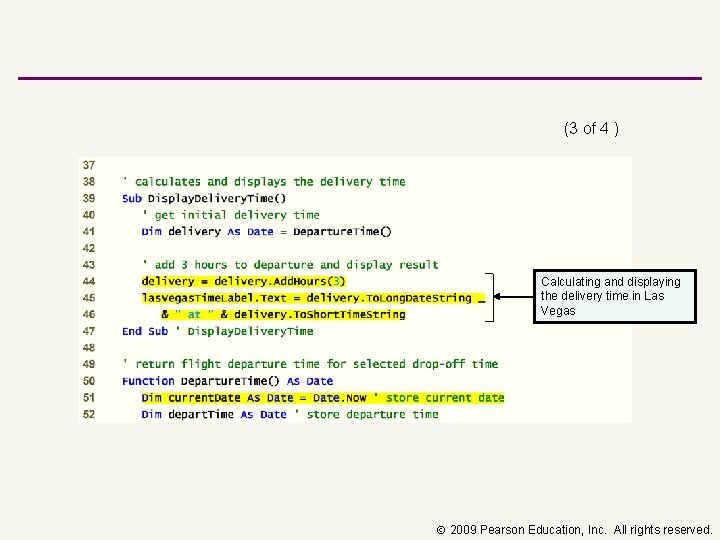 (3 of 4 )

37
38 ' calculates and displays the delivery time
39 Sub DisplayDeliveryTime()
40 ' get initial delivery time
41 Dim delivery As Date = DepartureTime()
42
43 ' add 3 hours to departure and display result
44 delivery = delivery.AddHours(3)
45 lasVegasTimeLabel.Text = delivery.ToLongDateString _
46 & " at " & delivery.ToShortTimeString
47 End Sub ' DisplayDeliveryTime
48
49 ' return flight departure time for selected drop-off time
50 Function DepartureTime() As Date
51 Dim currentDate As Date = Date.Now ' store current date
52 Dim departTime As Date ' store departure time

Calculating and displaying the delivery time in Las Vegas

© 2009 Pearson Education, Inc. All rights reserved.